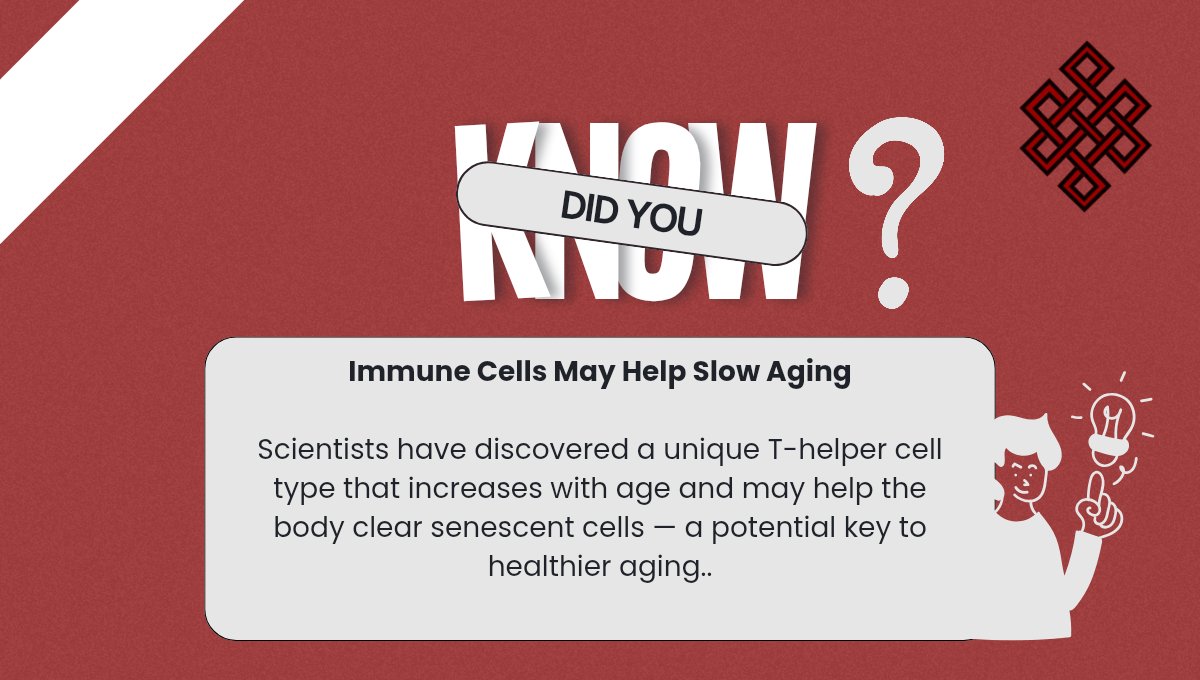 DID YOU KNOW ?

Immune Cells May Help Slow Aging

Scientists have discovered a unique T-helper cell type that increases with age and may help the body clear senescent cells — a potential key to healthier aging..